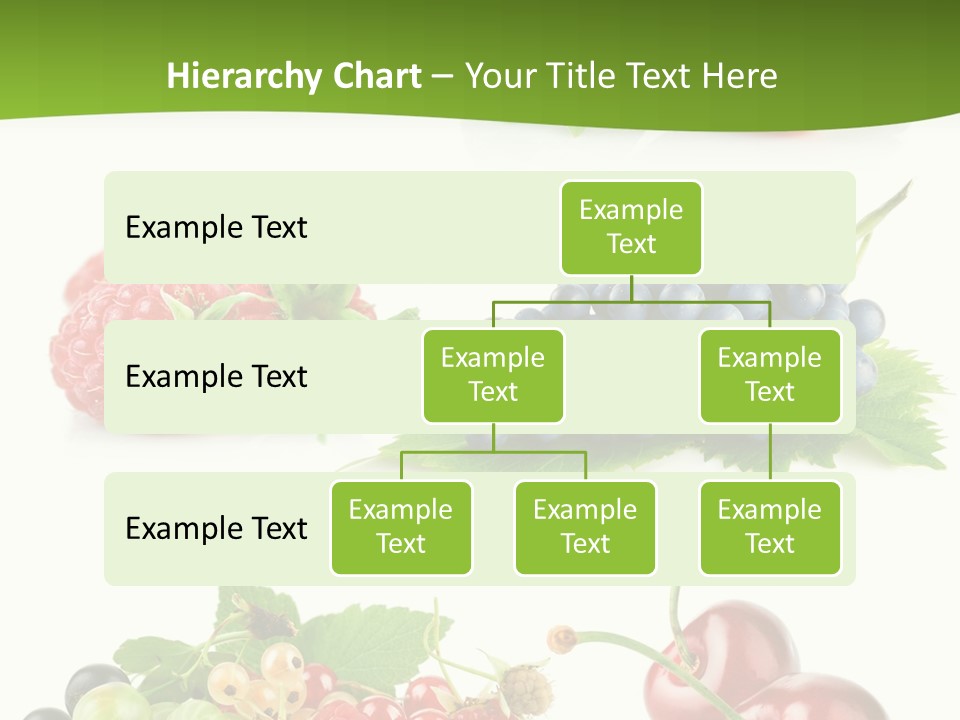 Hierarchy Chart – Your Title Text Here

Example Text

Example Text

Example Text

Example Text

Example Text

Example Text

Example Text

Example Text

Example Text